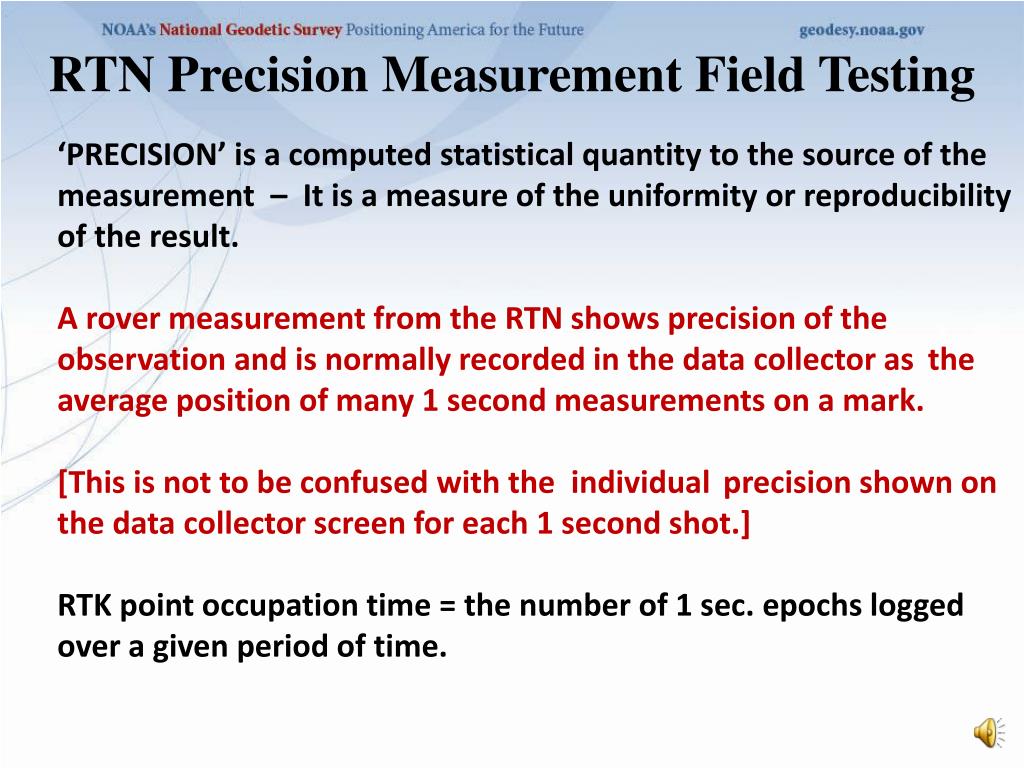 NOAA's National Geodetic Survey Positioning America for the Future geodesy.noaa.gov

RTN Precision Measurement Field Testing

'PRECISION' is a computed statistical quantity to the source of the measurement – It is a measure of the uniformity or reproducibility of the result.

A rover measurement from the RTN shows precision of the observation and is normally recorded in the data collector as the average position of many 1 second measurements on a mark.

[This is not to be confused with the individual precision shown on the data collector screen for each 1 second shot.]

RTK point occupation time = the number of 1 sec. epochs logged over a given period of time.